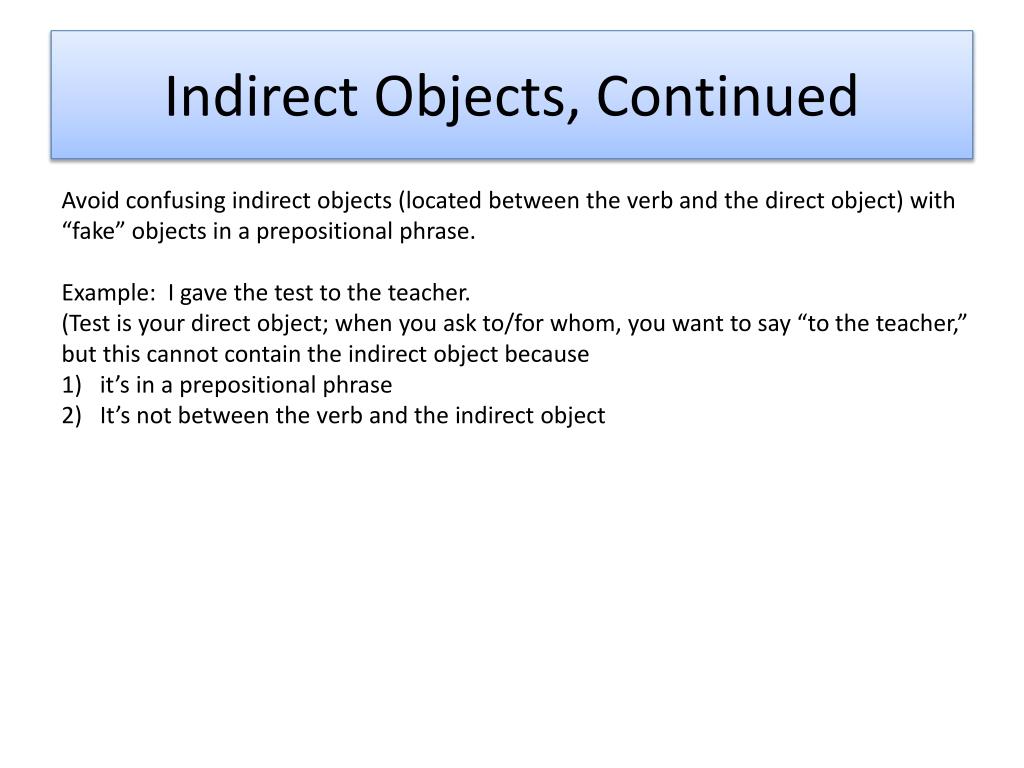 Indirect Objects, Continued

Avoid confusing indirect objects (located between the verb and the direct object) with “fake” objects in a prepositional phrase.

Example: I gave the test to the teacher.
(Test is your direct object; when you ask to/for whom, you want to say “to the teacher,” but this cannot contain the indirect object because
1) it’s in a prepositional phrase
2) It’s not between the verb and the indirect object